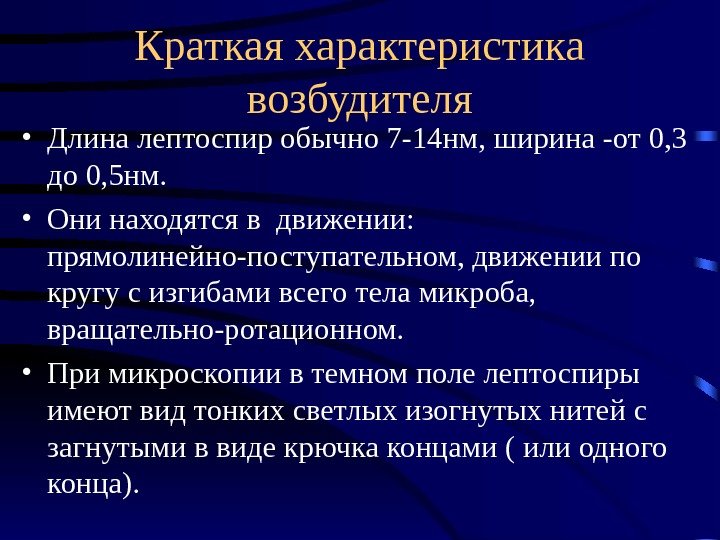 Краткая характеристика возбудителя

• Длина лептоспир обычно 7-14нм, ширина -от 0,3 до 0,5нм.

• Они находятся в  движении: прямолинейно-поступательном, движении по кругу с изгибами всего тела микроба, вращательно-ротационном.

• При микроскопии в темном поле лептоспиры имеют вид тонких светлых изогнутых нитей с загнутыми в виде крючка концами ( или одного конца).